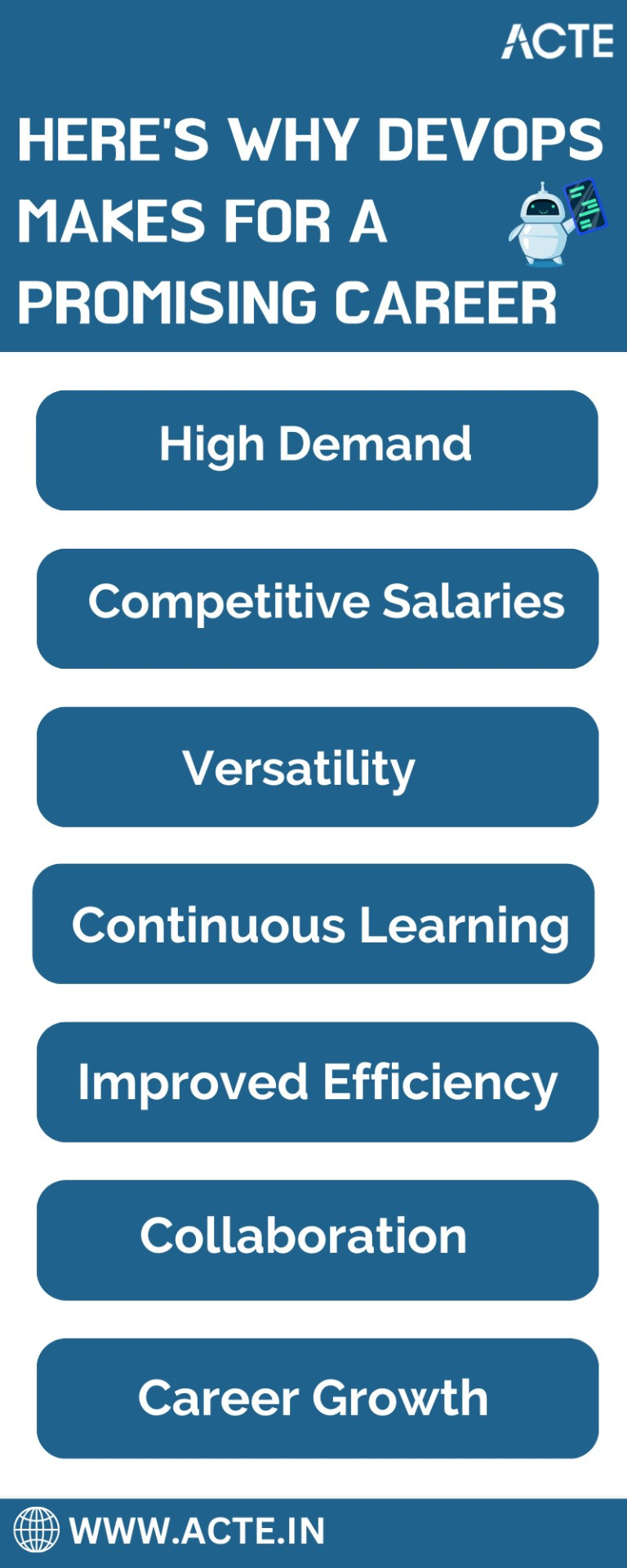 ACTE

HERE'S WHY DEVOPS MAKES FOR A PROMISING CAREER

High Demand

Competitive Salaries

Versatility

Continuous Learning

Improved Efficiency

Collaboration

Career Growth

WWW.ACTE.IN